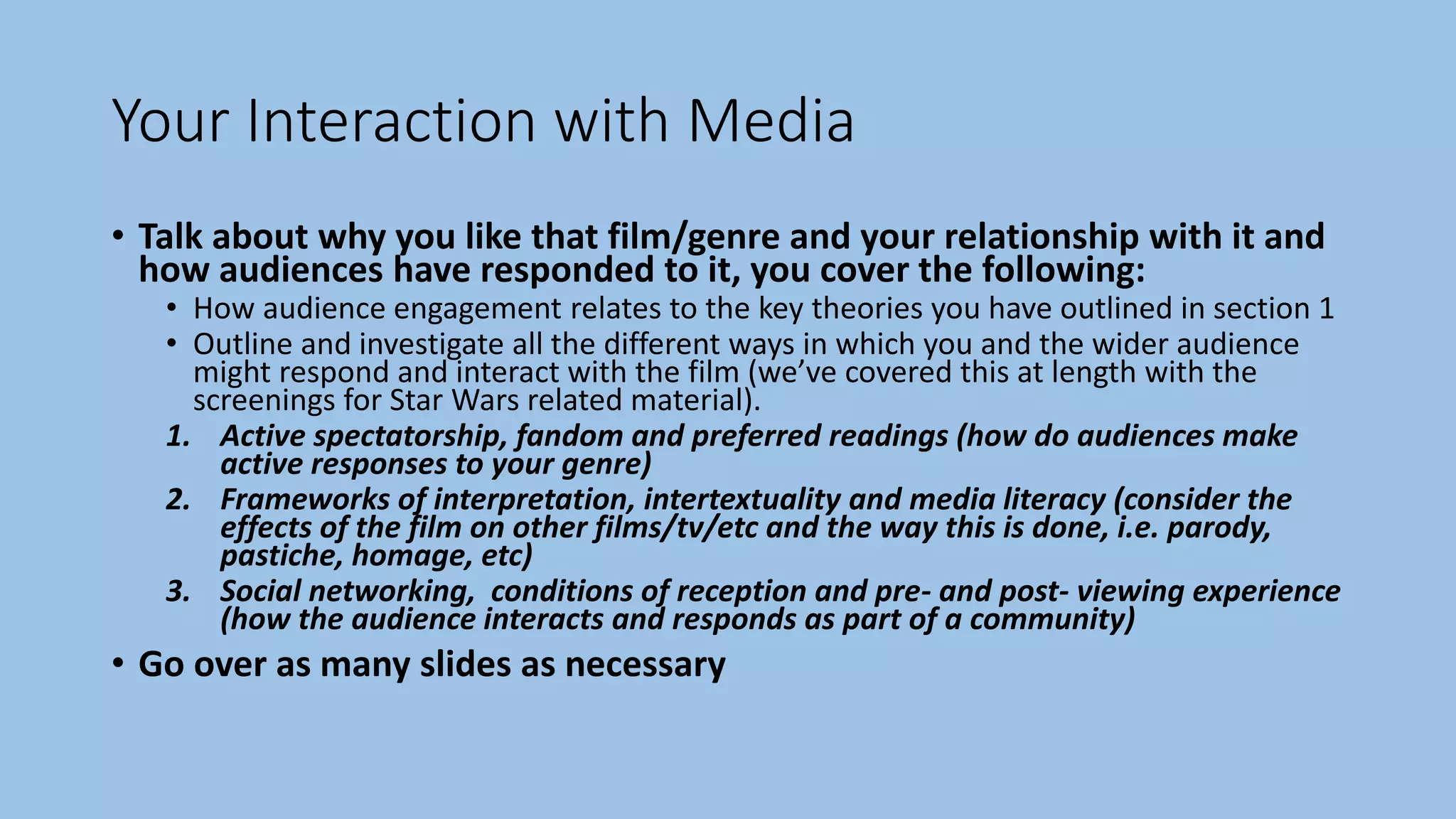 Your Interaction with Media

• Talk about why you like that film/genre and your relationship with it and how audiences have responded to it, you cover the following:

• How audience engagement relates to the key theories you have outlined in section 1

• Outline and investigate all the different ways in which you and the wider audience might respond and interact with the film (we've covered this at length with the screenings for Star Wars related material).

1. Active spectatorship, fandom and preferred readings (how do audiences make active responses to your genre)

2. Frameworks of interpretation, intertextuality and media literacy (consider the effects of the film on other films/tv/etc and the way this is done, i.e. parody, pastiche, homage, etc)

3. Social networking, conditions of reception and pre- and post- viewing experience (how the audience interacts and responds as part of a community)

• Go over as many slides as necessary